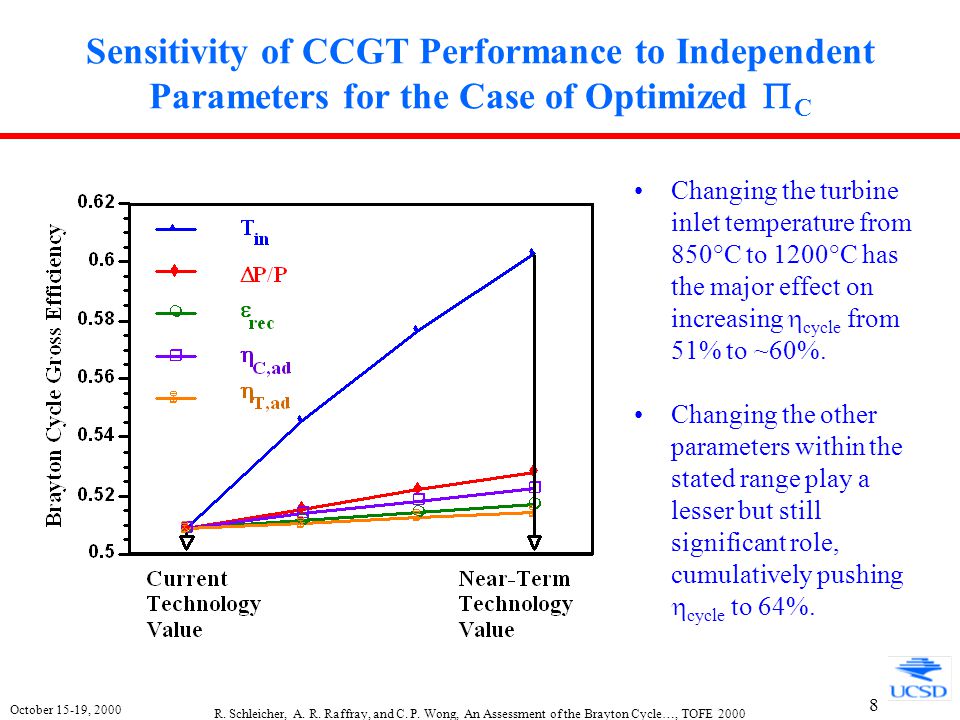 Sensitivity of CCGT Performance to Independent Parameters for the Case of Optimized $\Pi_C$

Brayton Cycle Gross Efficiency

0.62
0.6
0.58
0.56
0.54
0.52
0.5

$T_{in}$
$\Delta P/P$
$\varepsilon_{rec}$
$\eta_{C,ad}$
$\eta_{T,ad}$

Current Technology Value

Near-Term Technology Value

• Changing the turbine inlet temperature from 850°C to 1200°C has the major effect on increasing $\eta_{cycle}$ from 51% to ~60%.

• Changing the other parameters within the stated range play a lesser but still significant role, cumulatively pushing $\eta_{cycle}$ to 64%.

October 15-19, 2000

R. Schleicher, A. R. Raffray, and C. P. Wong, An Assessment of the Brayton Cycle…, TOFE 2000

8

UCSD